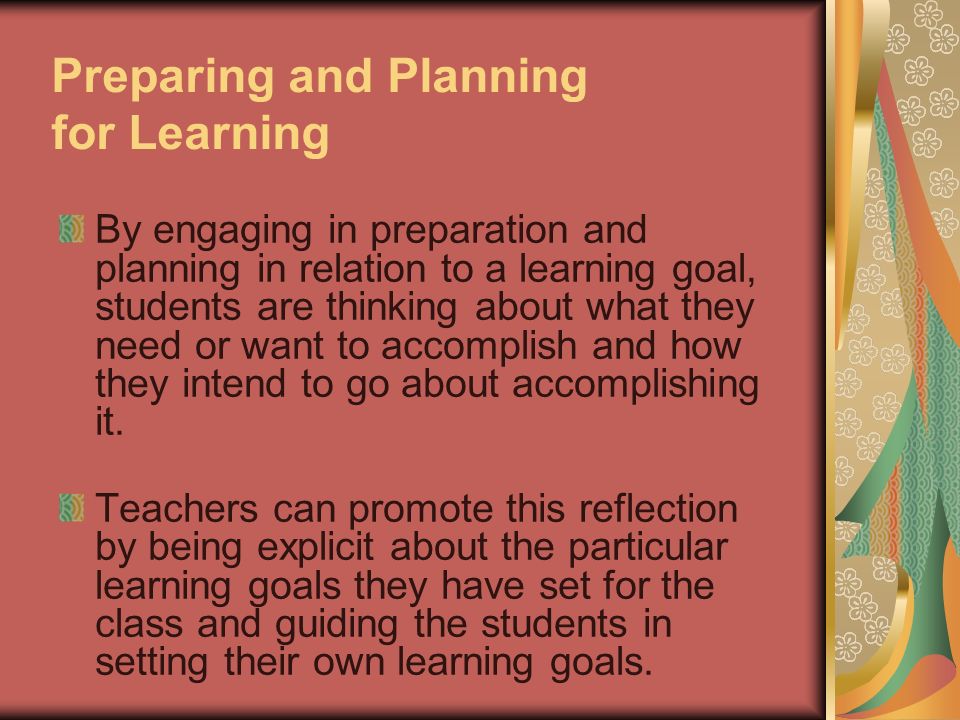 Preparing and Planning for Learning

By engaging in preparation and planning in relation to a learning goal, students are thinking about what they need or want to accomplish and how they intend to go about accomplishing it.

Teachers can promote this reflection by being explicit about the particular learning goals they have set for the class and guiding the students in setting their own learning goals.